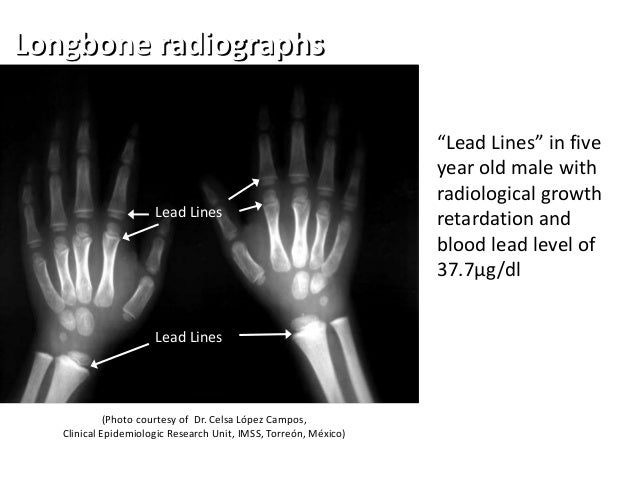 Longbone radiographs

Lead Lines

Lead Lines

“Lead Lines” in five year old male with radiological growth retardation and blood lead level of 37.7µg/dl

(Photo courtesy of Dr. Celsa López Campos, Clinical Epidemiologic Research Unit, IMSS, Torreón, México)